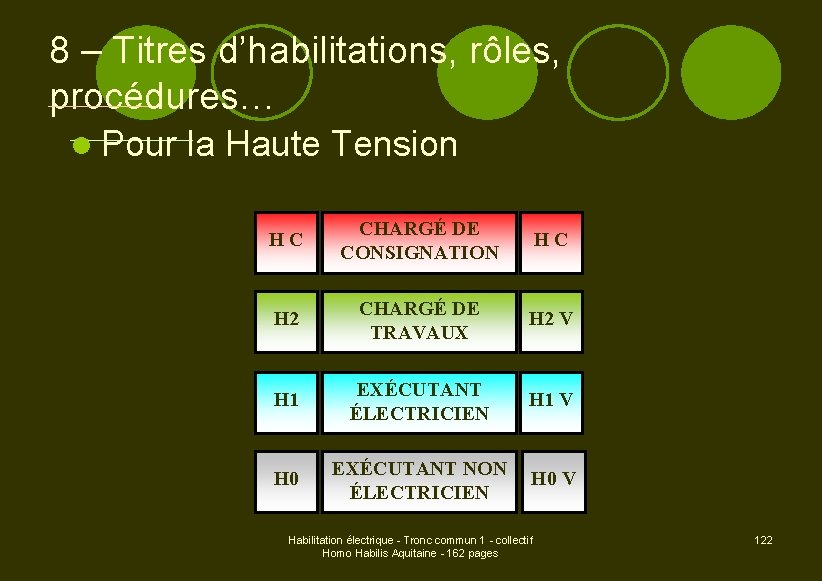 8 – Titres d'habilitations, rôles, procédures…

Pour la Haute Tension

| H C | CHARGÉ DE CONSIGNATION | H C |
|---|---|---|
| H2 | CHARGÉ DE TRAVAUX | H2 V |
| H1 | EXÉCUTANT ÉLECTRICIEN | H1 V |
| H0 | EXÉCUTANT NON ÉLECTRICIEN | H0 V |

Habilitation électrique - Tronc commun 1 - collectif
Homo Habilis Aquitaine - 162 pages

122